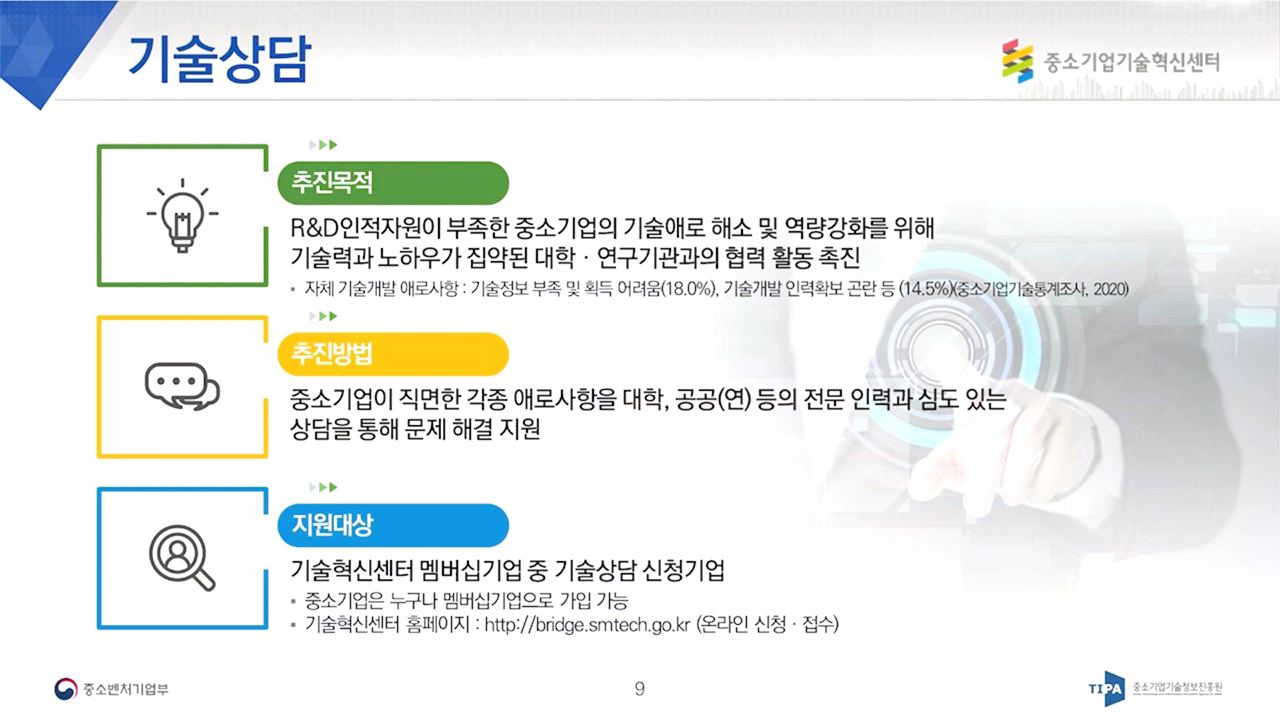 기술상담

중소기업기술혁신센터

추진목적

R&D인적자원이 부족한 중소기업의 기술애로 해소 및 역량강화를 위해 기술력과 노하우가 집약된 대학 · 연구기관과의 협력 활동 촉진

▪ 자체 기술개발 애로사항 : 기술정보 부족 및 획득 어려움(18.0%), 기술개발 인력확보 곤란 등 (14.5%)(중소기업기술통계조사, 2020)

추진방법

중소기업이 직면한 각종 애로사항을 대학, 공공(연) 등의 전문 인력과 심도 있는 상담을 통해 문제 해결 지원

지원대상

기술혁신센터 멤버십기업 중 기술상담 신청기업

▪ 중소기업은 누구나 멤버십기업으로 가입 가능
▪ 기술혁신센터 홈페이지 : http://bridge.smtech.go.kr (온라인 신청 · 접수)

중소벤처기업부

9

TIPA 중소기업기술정보진흥원